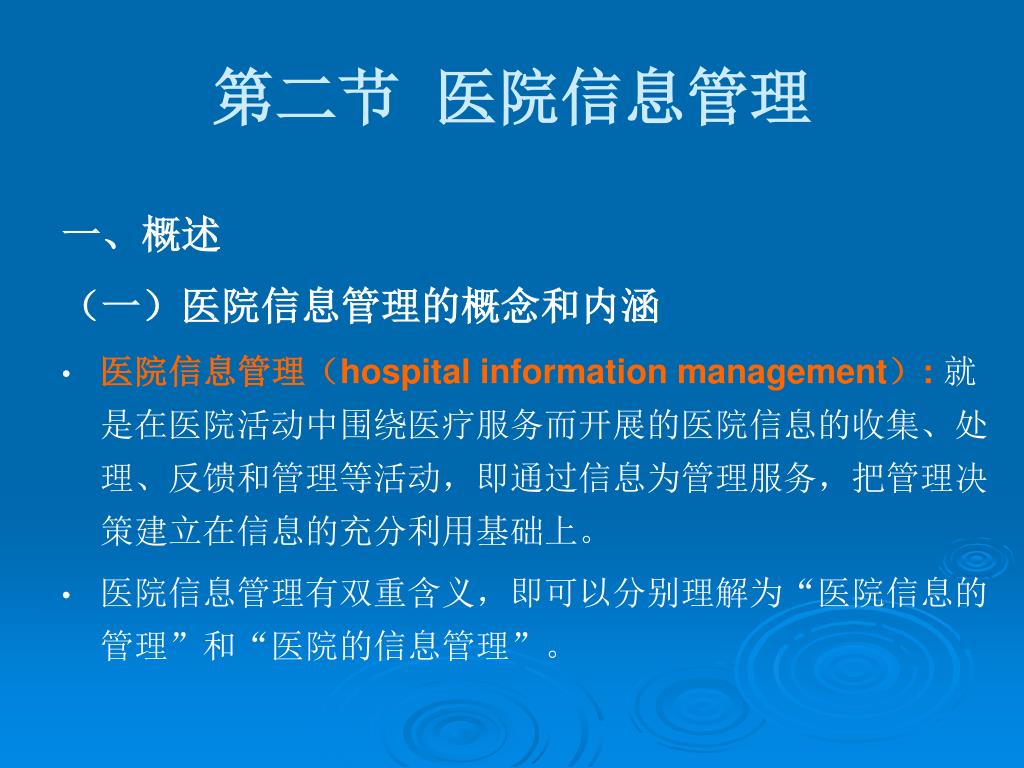 第二节 医院信息管理

一、概述

（一）医院信息管理的概念和内涵

• 医院信息管理（hospital information management）: 就是在医院活动中围绕医疗服务而开展的医院信息的收集、处理、反馈和管理等活动，即通过信息为管理服务，把管理决策建立在信息的充分利用基础上。

• 医院信息管理有双重含义，即可以分别理解为“医院信息的管理”和“医院的信息管理”。